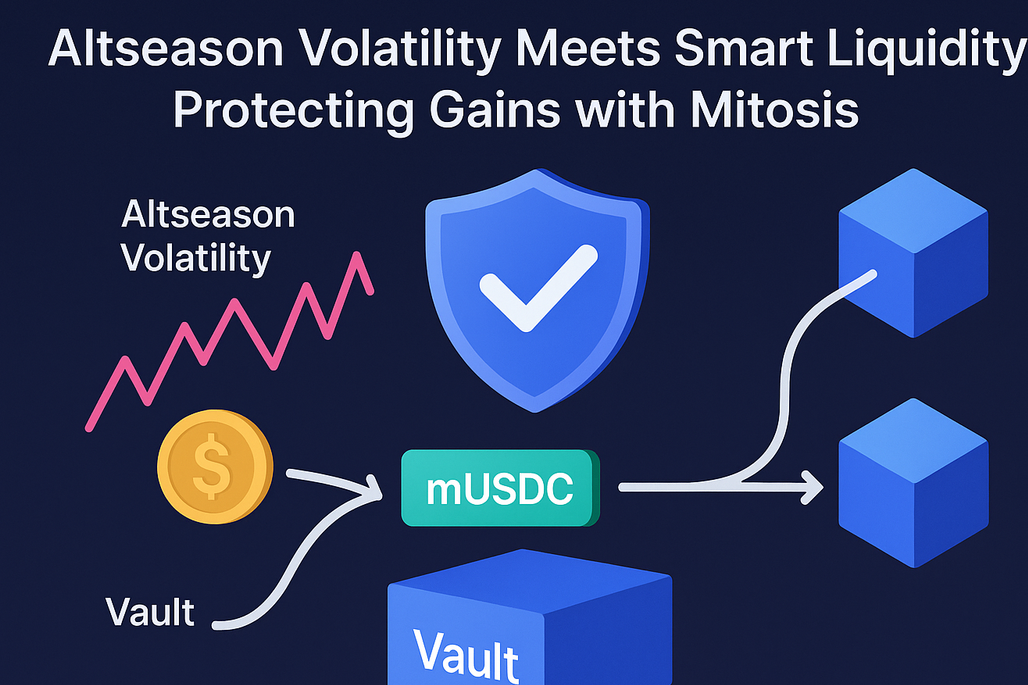 Altseason Volatility Meets Smart Liquidity
Protecting Gains with Mitosis

Altseason Volatility

$

mUSDC

Vault

Vault